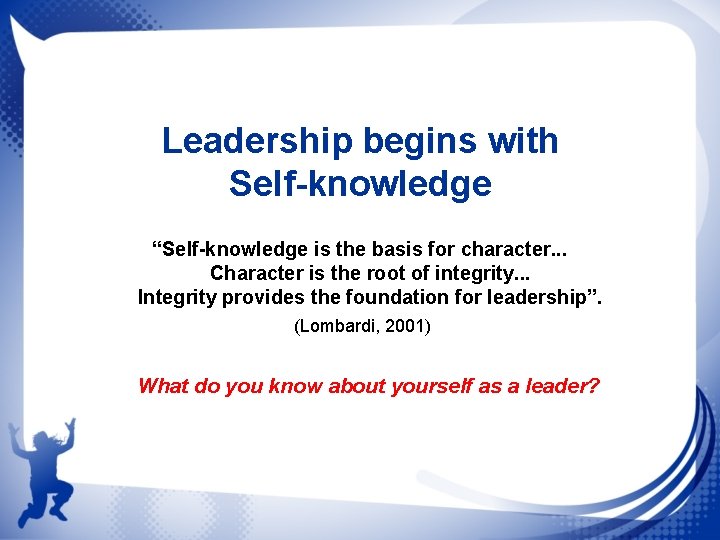 Leadership begins with Self-knowledge

“Self-knowledge is the basis for character... Character is the root of integrity... Integrity provides the foundation for leadership”.

(Lombardi, 2001)

What do you know about yourself as a leader?